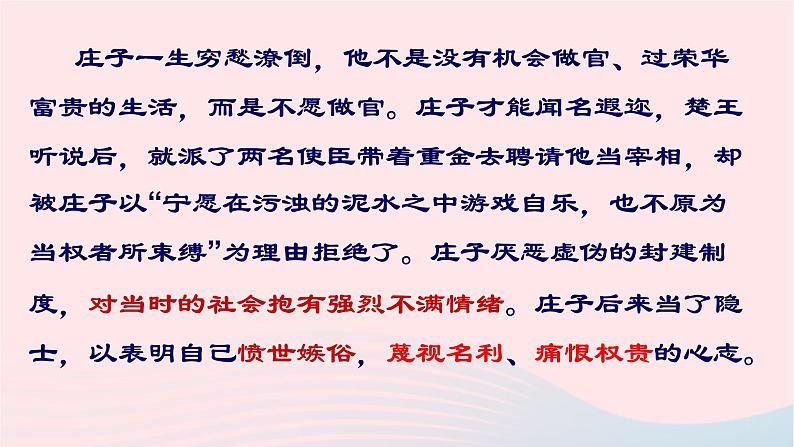 庄子一生穷愁潦倒，他不是没有机会做官、过荣华富贵的生活，而是不愿做官。庄子才能闻名遐迩，楚王听说后，就派了两名使臣带着重金去聘请他当宰相，却被庄子以“宁愿在污浊的泥水之中游戏自乐，也不原为当权者所束缚”为理由拒绝了。庄子厌恶虚伪的封建制度，对当时的社会抱有强烈不满情绪。庄子后来当了隐士，以表明自己愤世嫉俗，蔑视名利、痛恨权贵的心志。